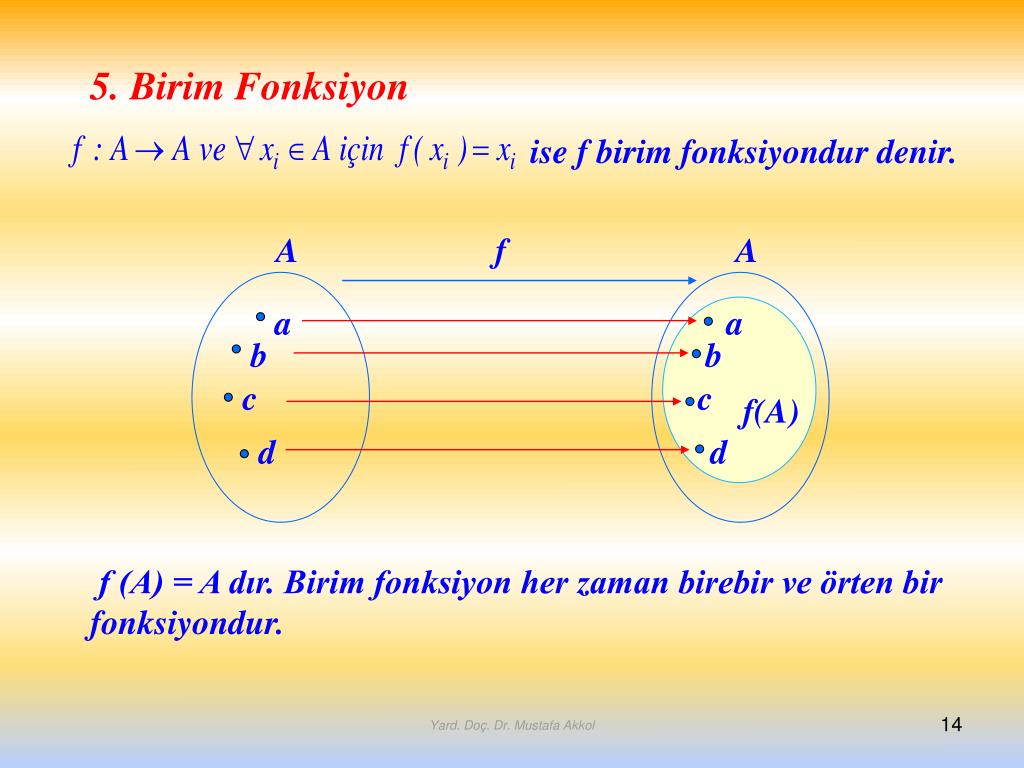 5. Birim Fonksiyon

$f : A \rightarrow A$ ve $\forall x_i \in A$ için $f(x_i) = x_i$ ise f birim fonksiyondur denir.

A f A

a b c d

a b c d f(A)

f (A) = A dır. Birim fonksiyon her zaman birebir ve örten bir fonksiyondur.

Yard. Doç. Dr. Mustafa Akkol

14